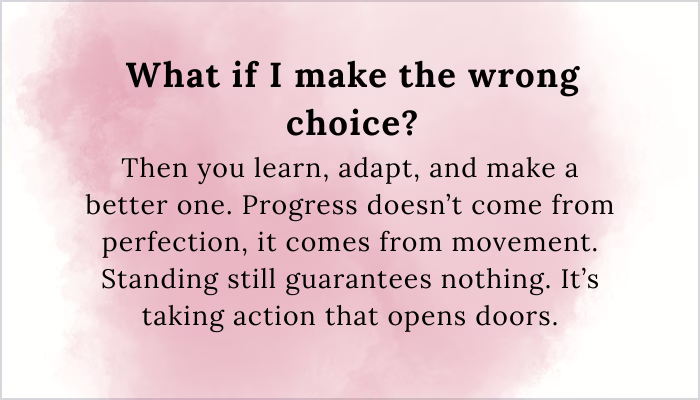 What if I make the wrong choice?

Then you learn, adapt, and make a better one. Progress doesn’t come from perfection, it comes from movement. Standing still guarantees nothing. It’s taking action that opens doors.